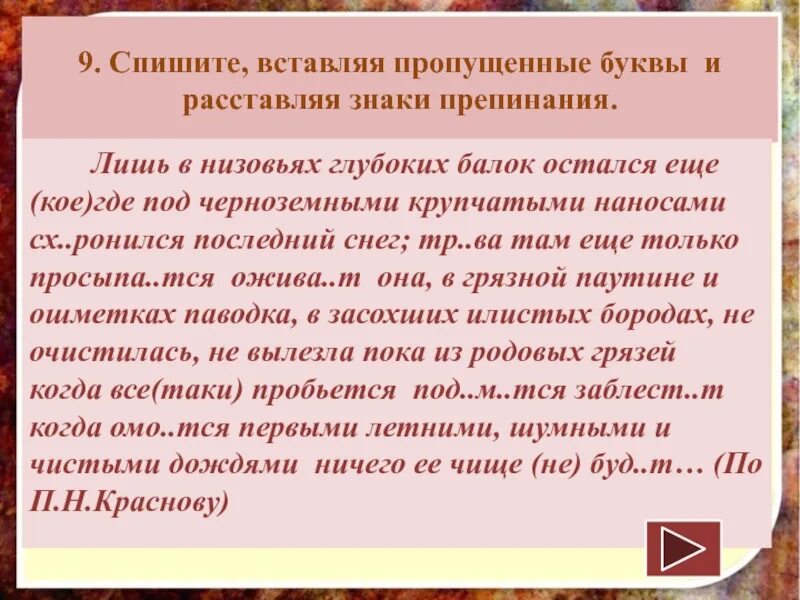 9. Спишите, вставляя пропущенные буквы и расставляя знаки препинания.

Лишь в низовьях глубоких балок остался еще (кое)где под черноземными крупчатыми наносами сх..ронился последний снег; тр..ва там еще только просыпа..тся ожива..т она, в грязной паутине и ошметках паводка, в засохших илистых бородах, не очистилась, не вылезла пока из родовых грязей когда все(таки) пробьется под..м..тся заблест..т когда омо..тся первыми летними, шумными и чистыми дождями ничего ее чище (не) буд..т… (По П.Н.Краснову)